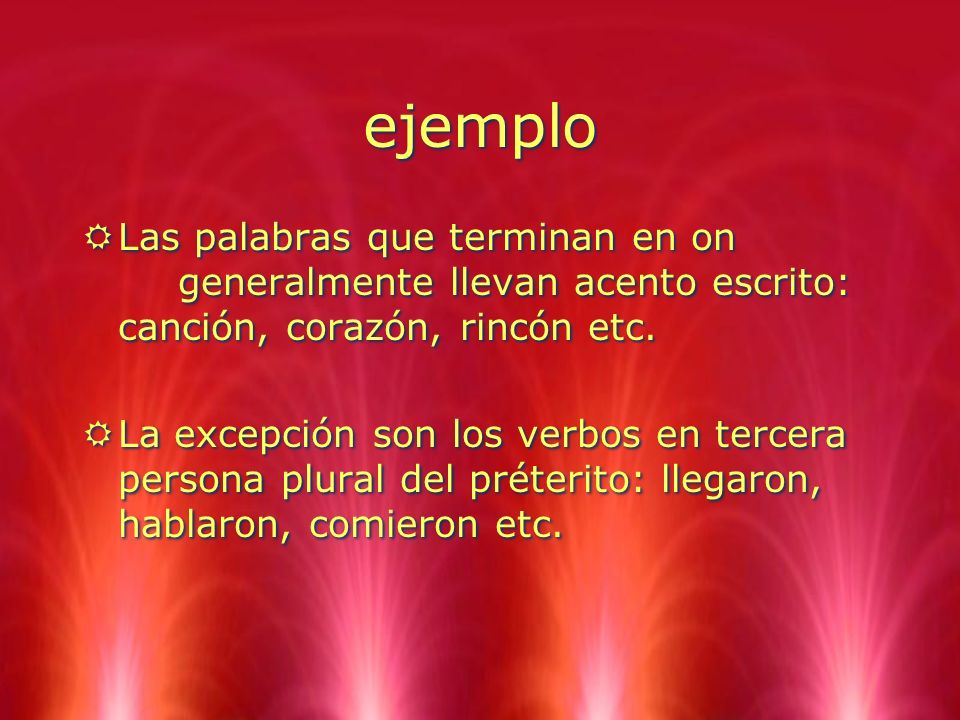 ejemplo

Las palabras que terminan en on generalmente llevan acento escrito: canción, corazón, rincón etc.

La excepción son los verbos en tercera persona plural del préterito: llegaron, hablaron, comieron etc.